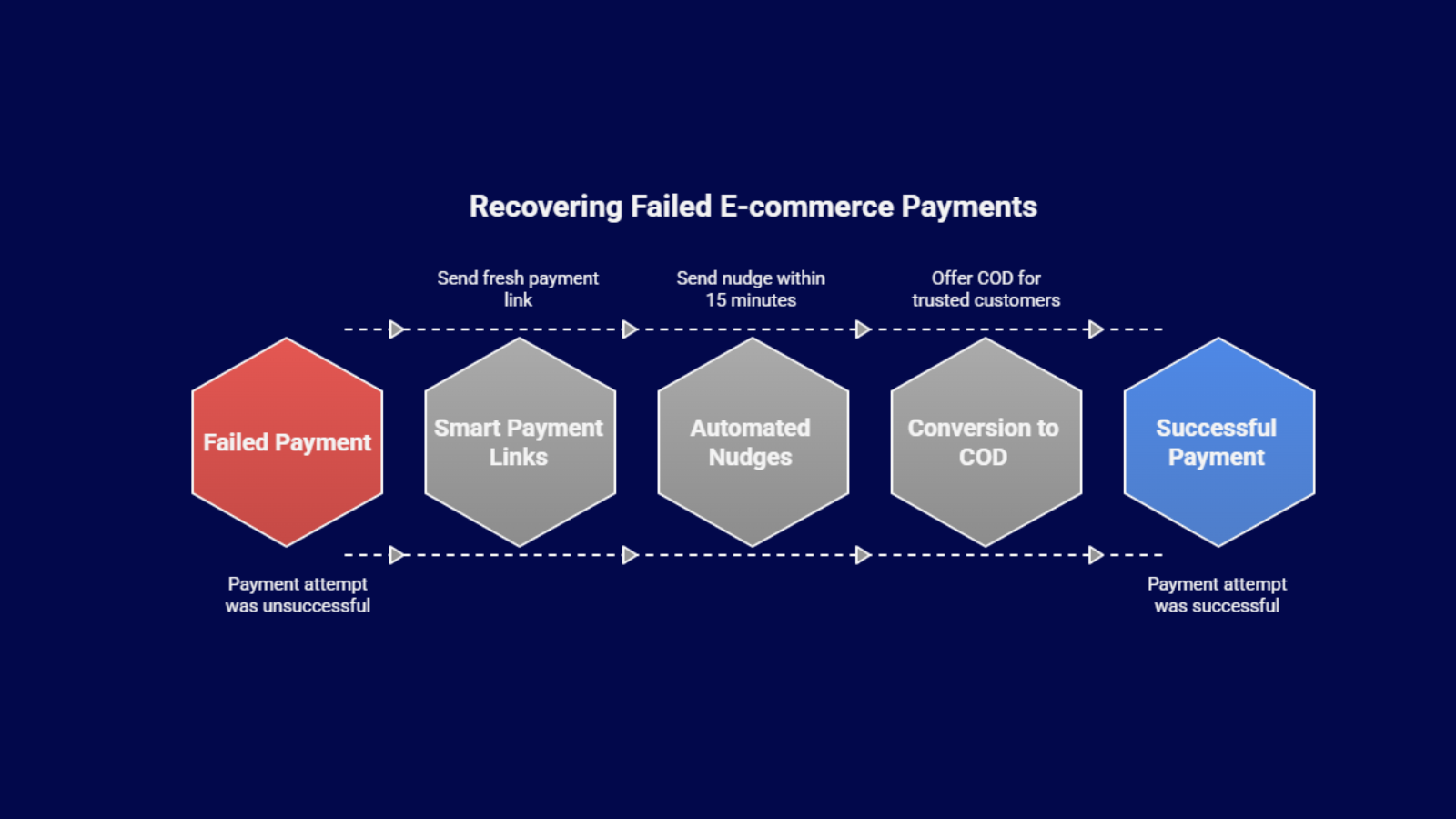 Recovering Failed E-commerce Payments

Send fresh payment link

Send nudge within 15 minutes

Offer COD for trusted customers

Failed Payment

Smart Payment Links

Automated Nudges

Conversion to COD

Successful Payment

Payment attempt was unsuccessful

Payment attempt was successful